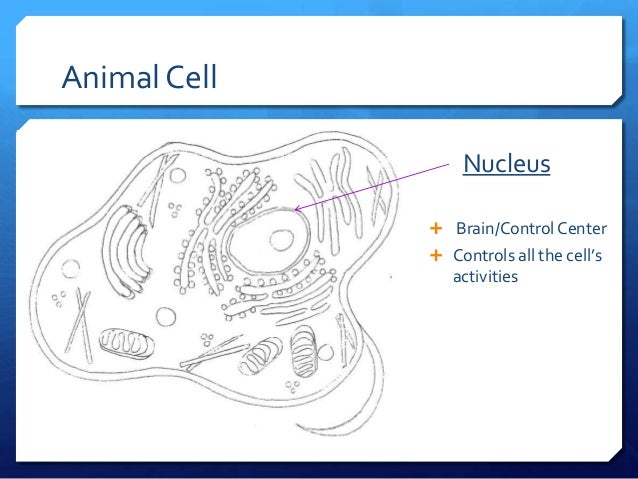 Animal Cell

Nucleus

+ Brain/Control Center
+ Controls all the cell's activities